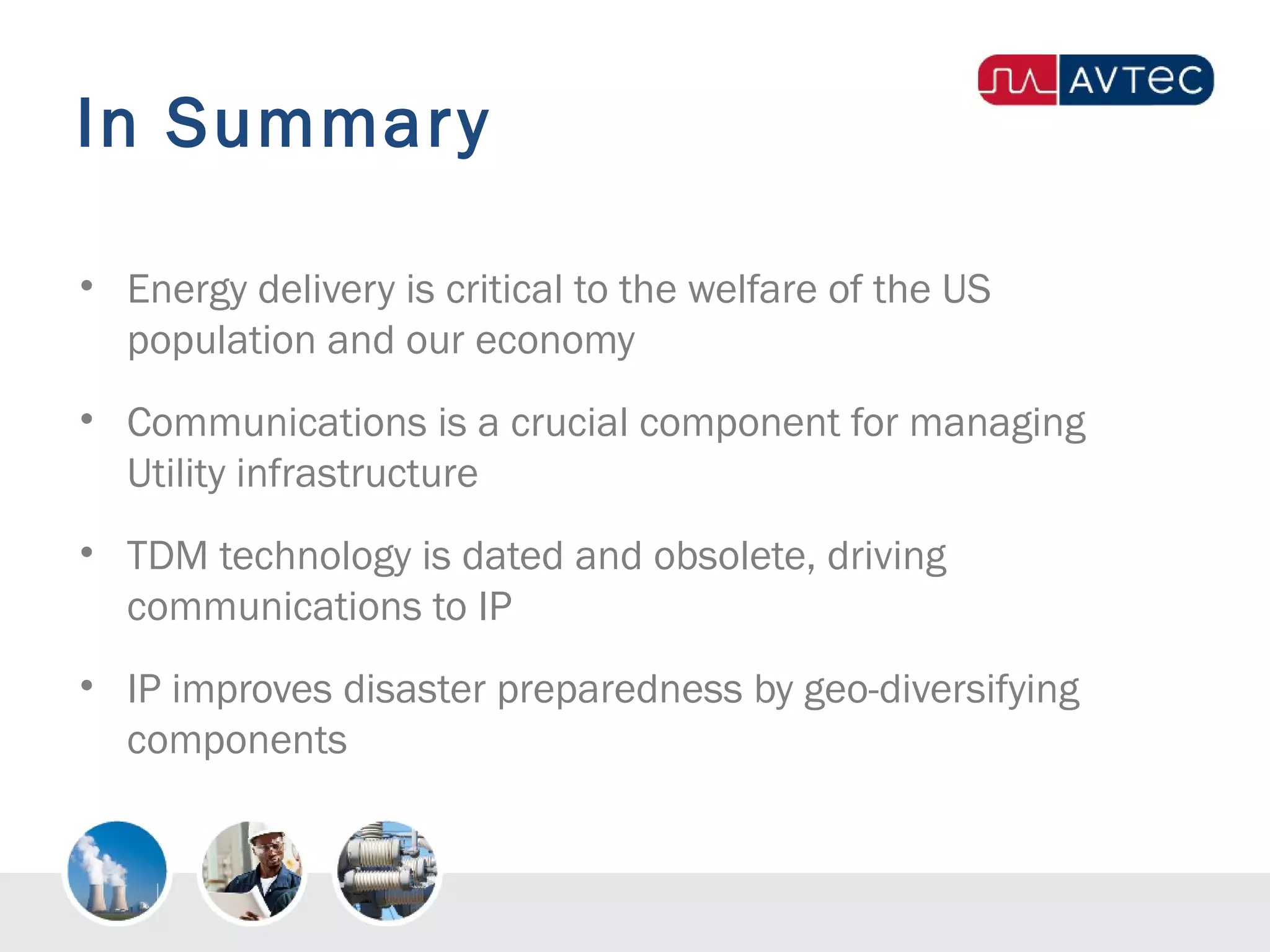 AVTEC

In Summary

• Energy delivery is critical to the welfare of the US population and our economy

• Communications is a crucial component for managing Utility infrastructure

• TDM technology is dated and obsolete, driving communications to IP

• IP improves disaster preparedness by geo-diversifying components